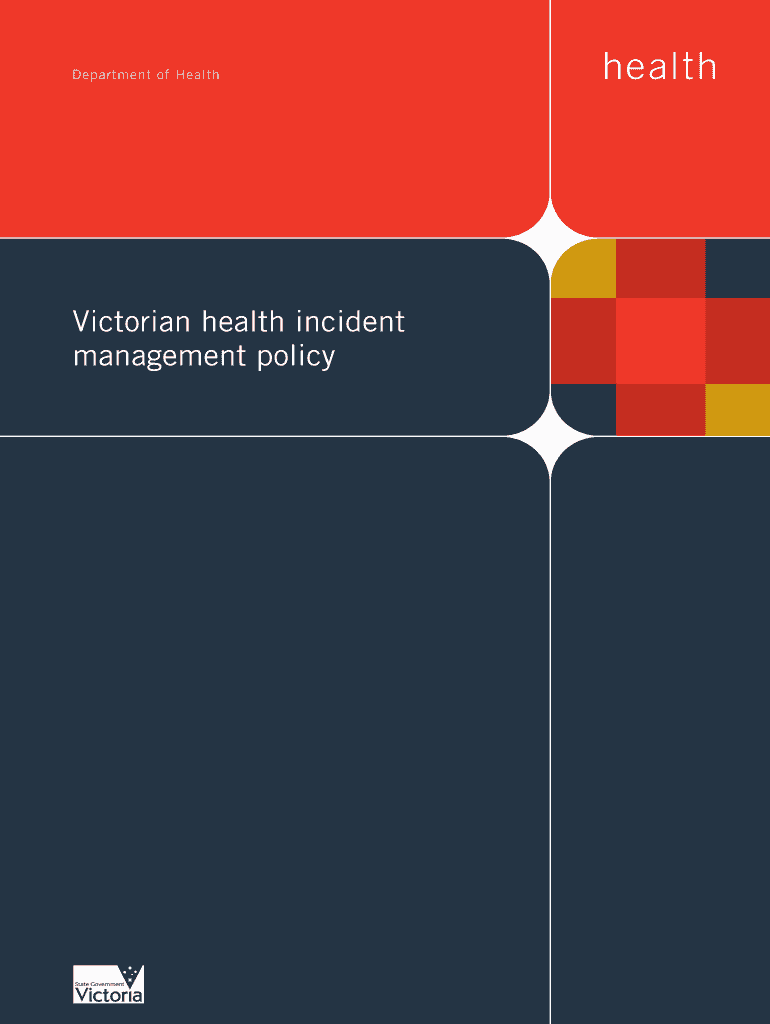 Department of Health

health

Victorian health incident management policy

State Government
Victoria